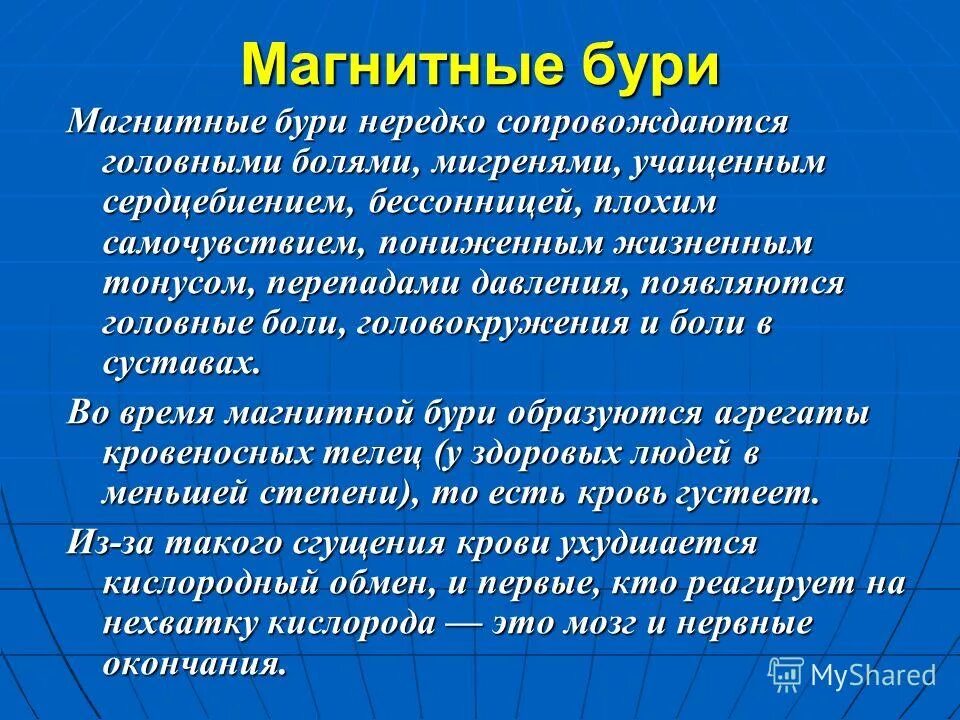 Магнитные бури

Магнитные бури нередко сопровождаются головными болями, мигренями, учащенным сердцебиением, бессонницей, плохим самочувствием, пониженным жизненным тонусом, перепадами давления, появляются головные боли, головокружения и боли в суставах.

Во время магнитной бури образуются агрегаты кровеносных телец (у здоровых людей в меньшей степени), то есть кровь густеет.

Из-за такого сгущения крови ухудшается кислородный обмен, и первые, кто реагирует на нехватку кислорода — это мозг и нервные окончания.

MyShared